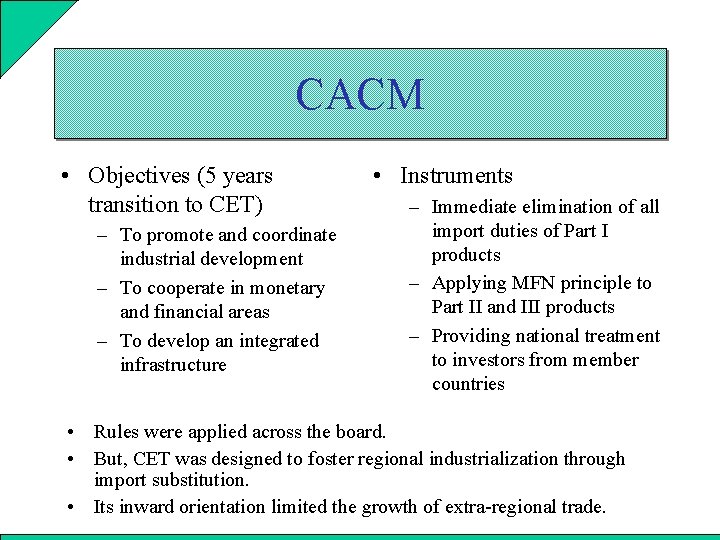 CACM

• Objectives (5 years transition to CET)
– To promote and coordinate industrial development
– To cooperate in monetary and financial areas
– To develop an integrated infrastructure

• Instruments
– Immediate elimination of all import duties of Part I products
– Applying MFN principle to Part II and III products
– Providing national treatment to investors from member countries

• Rules were applied across the board.
• But, CET was designed to foster regional industrialization through import substitution.
• Its inward orientation limited the growth of extra-regional trade.